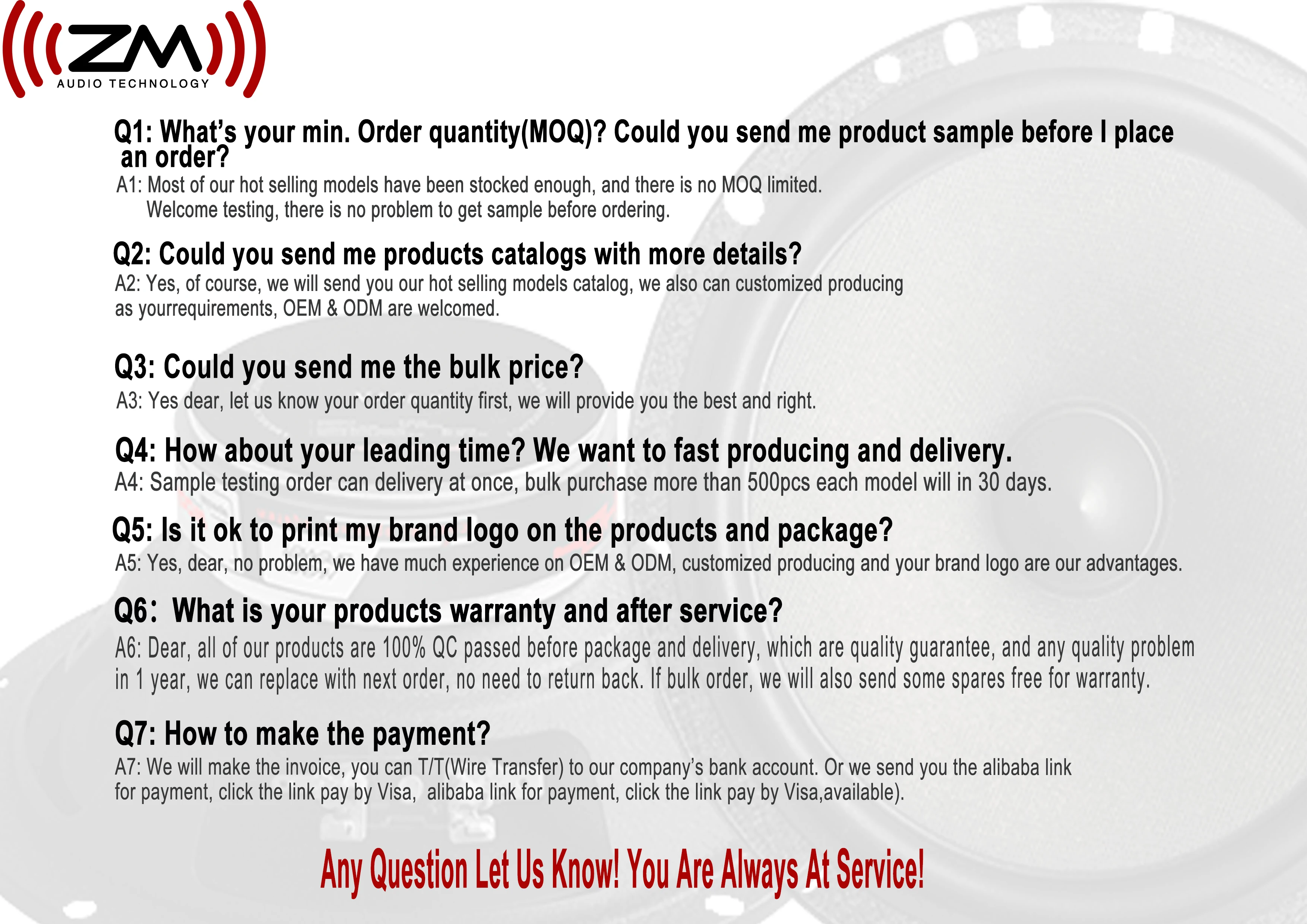 ZM
AUDIO TECHNOLOGY

Q1: What's your min. Order quantity(MOQ)? Could you send me product sample before I place an order?
A1: Most of our hot selling models have been stocked enough, and there is no MOQ limited.
Welcome testing, there is no problem to get sample before ordering.

Q2: Could you send me products catalogs with more details?
A2: Yes, of course, we will send you our hot selling models catalog, we also can customized producing as yourrequirements, OEM & ODM are welcomed.

Q3: Could you send me the bulk price?
A3: Yes dear, let us know your order quantity first, we will provide you the best and right.

Q4: How about your leading time? We want to fast producing and delivery.
A4: Sample testing order can delivery at once, bulk purchase more than 500pcs each model will in 30 days.

Q5: Is it ok to print my brand logo on the products and package?
A5: Yes, dear, no problem, we have much experience on OEM & ODM, customized producing and your brand logo are our advantages.

Q6: What is your products warranty and after service?
A6: Dear, all of our products are 100% QC passed before package and delivery, which are quality guarantee, and any quality problem in 1 year, we can replace with next order, no need to return back. If bulk order, we will also send some spares free for warranty.

Q7: How to make the payment?
A7: We will make the invoice, you can T/T(Wire Transfer) to our company's bank account. Or we send you the alibaba link for payment, click the link pay by Visa, alibaba link for payment, click the link pay by Visa,available).

Any Question Let Us Know! You Are Always At Service!